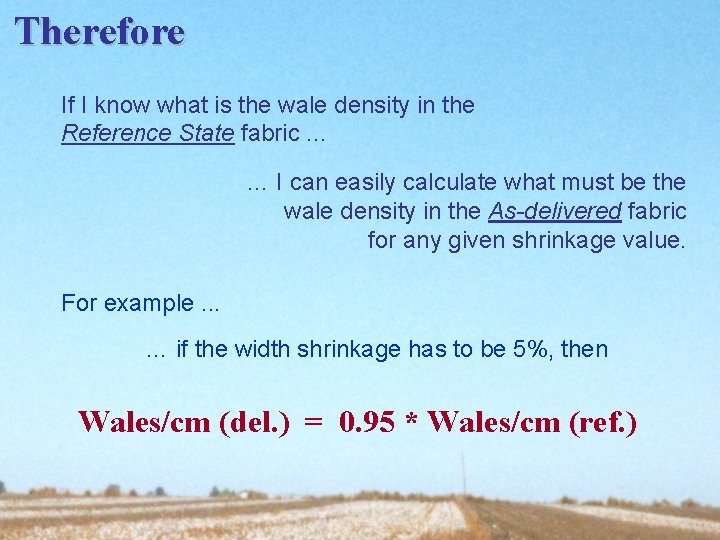 Therefore

If I know what is the wale density in the Reference State fabric ...

... I can easily calculate what must be the wale density in the As-delivered fabric for any given shrinkage value.

For example ...

... if the width shrinkage has to be 5%, then

Wales/cm (del.) = 0.95 * Wales/cm (ref.)